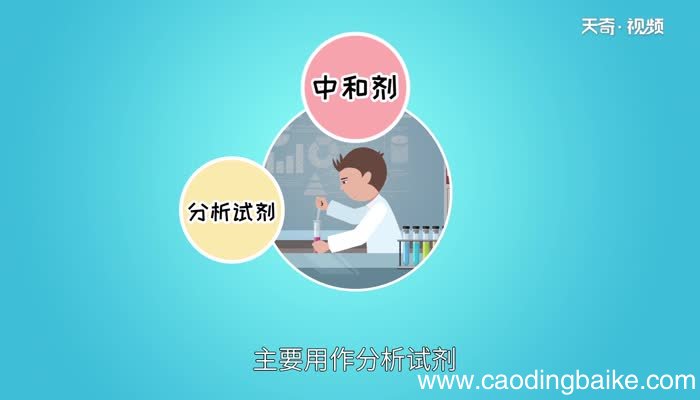 天奇·视频

中和剂

分析试剂

主要用作分析试剂

www.caodingbaike.com